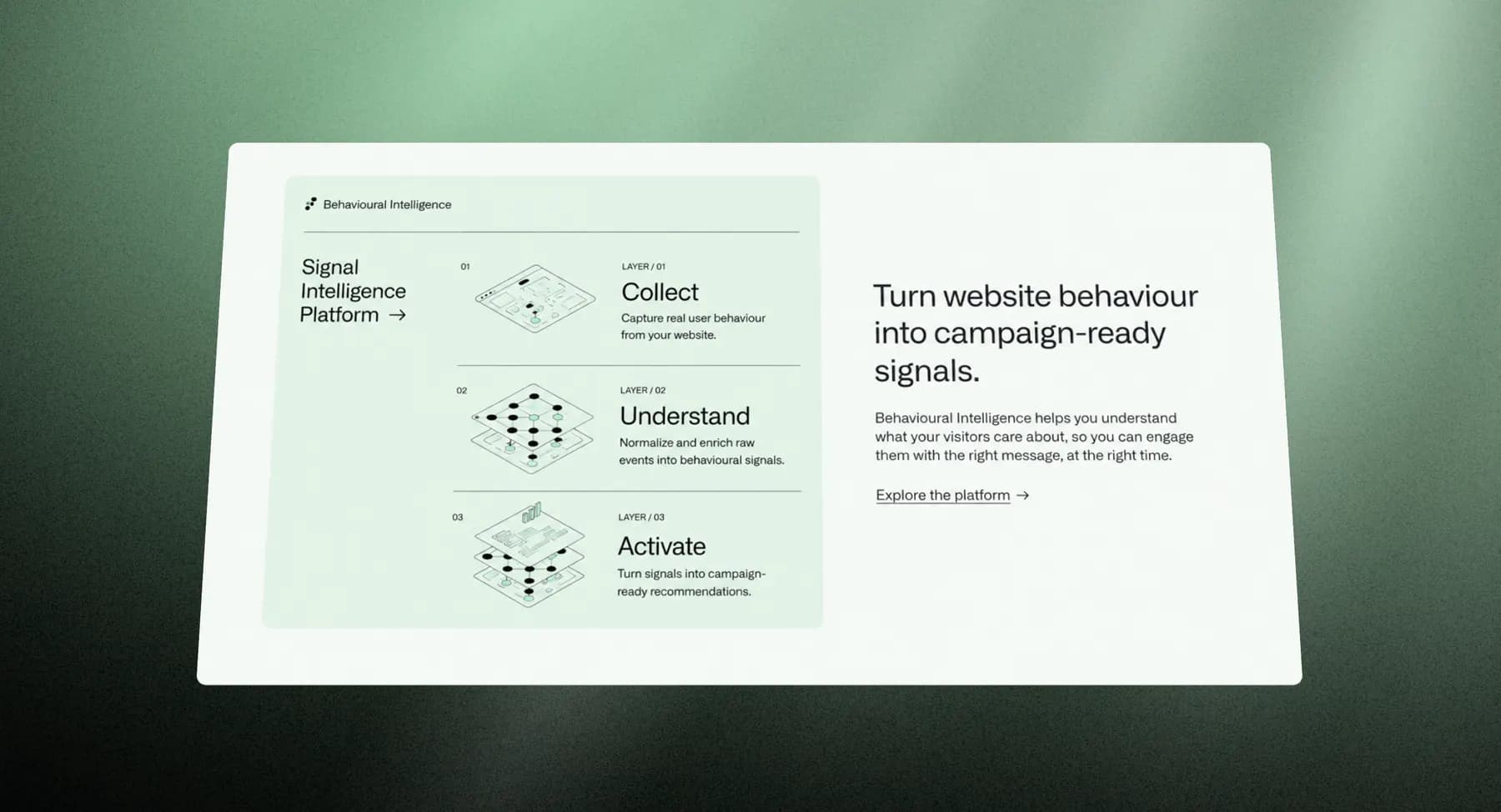 Behavioural Intelligence

Signal Intelligence Platform →

01

LAYER / 01

Collect

Capture real user behaviour from your website.

02

LAYER / 02

Understand

Normalize and enrich raw events into behavioural signals.

03

LAYER / 03

Activate

Turn signals into campaign-ready recommendations.

Turn website behaviour into campaign-ready signals.

Behavioural Intelligence helps you understand what your visitors care about, so you can engage them with the right message, at the right time.

Explore the platform →